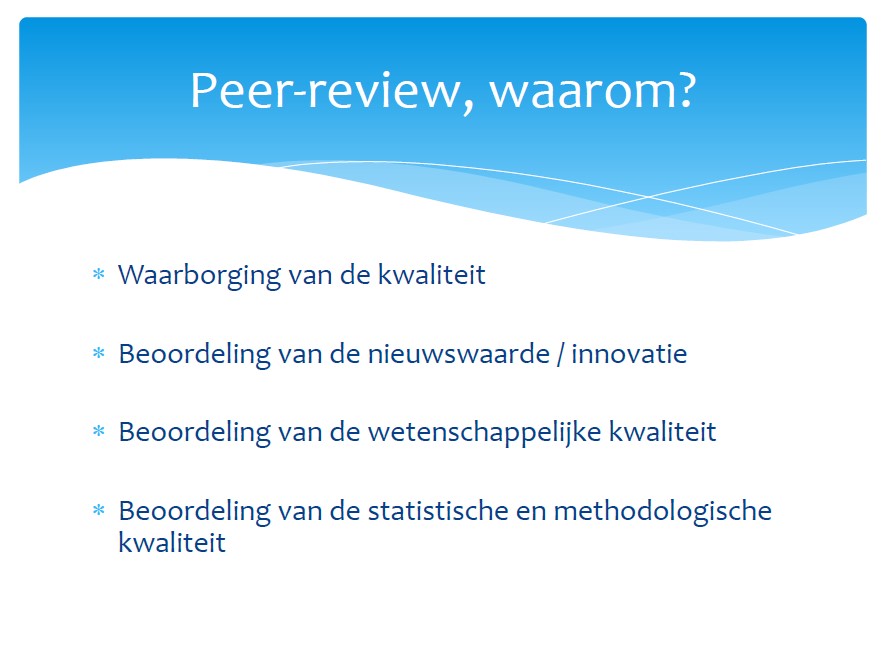 Peer-review, waarom?

* Waarborging van de kwaliteit

* Beoordeling van de nieuwswaarde / innovatie

* Beoordeling van de wetenschappelijke kwaliteit

* Beoordeling van de statistische en methodologische kwaliteit